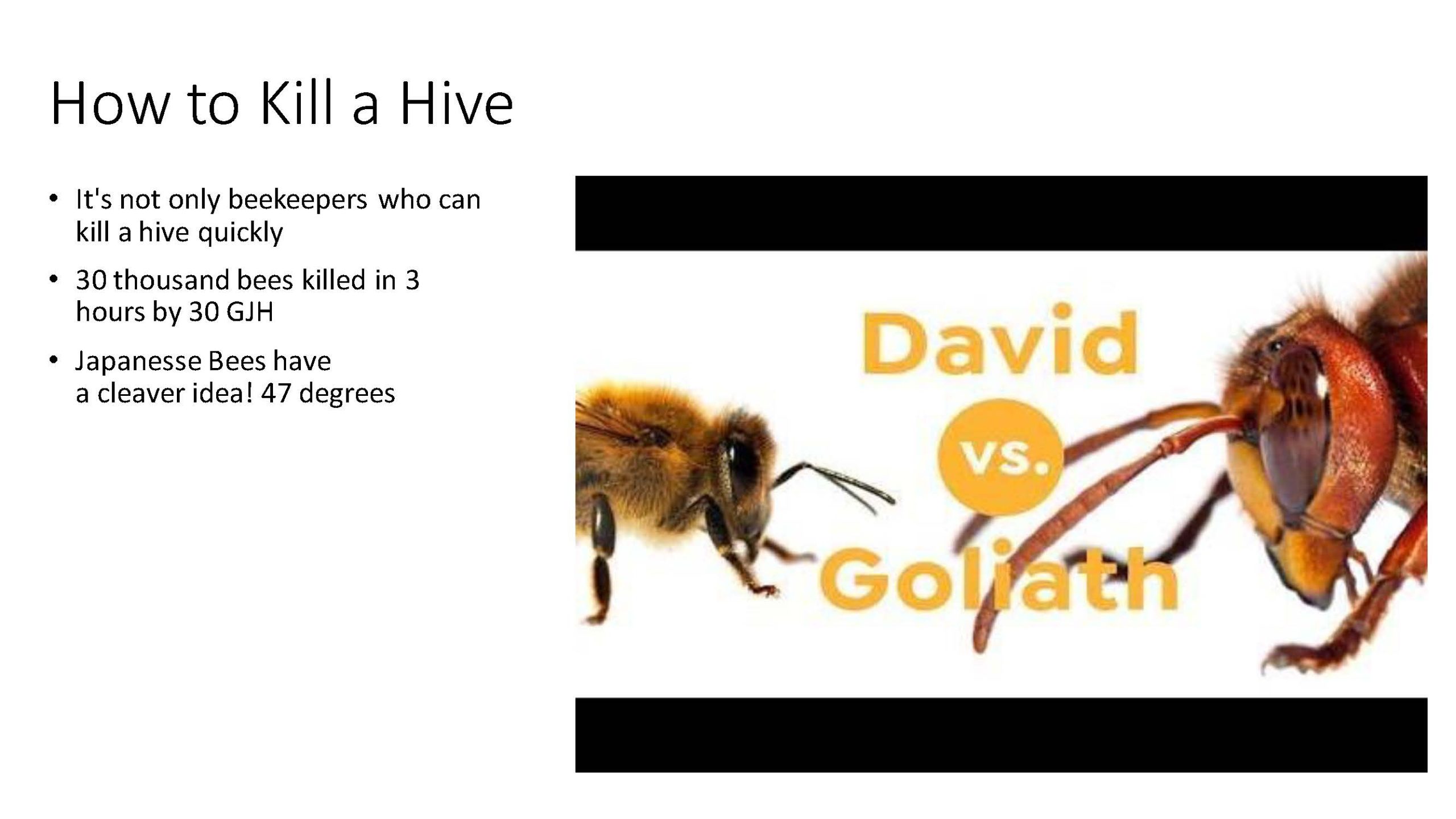 How to Kill a Hive

• It's not only beekeepers who can kill a hive quickly

• 30 thousand bees killed in 3 hours by 30 GJH

• Japanesse Bees have a cleaver idea! 47 degrees

David

vs.

Goliath